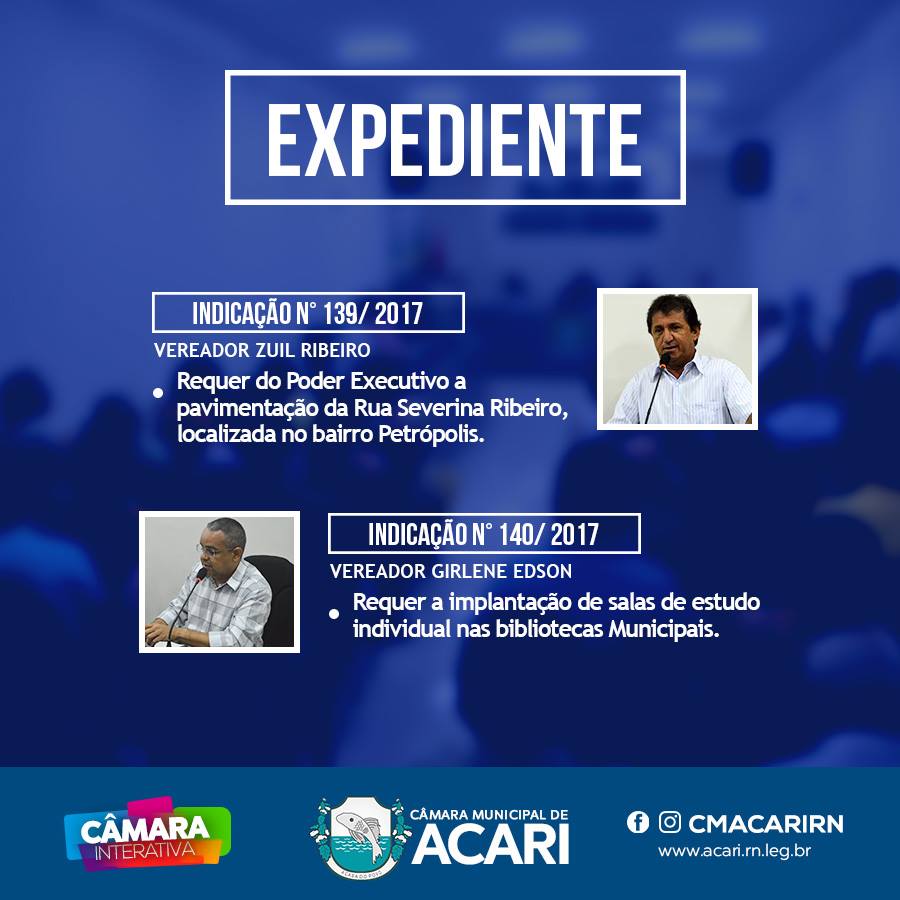 EXPEDIENTE

INDICAÇÃO N° 139/ 2017

VEREADOR ZUIL RIBEIRO

• Requer do Poder Executivo a pavimentação da Rua Severina Ribeiro, localizada no bairro Petrópolis.

INDICAÇÃO N° 140/ 2017

VEREADOR GIRLENE EDSON

• Requer a implantação de salas de estudo individual nas bibliotecas Municipais.

CÂMARA INTERATIVA

CÂMARA MUNICIPAL DE ACARI

CMACARIRN
www.acari.rn.leg.br